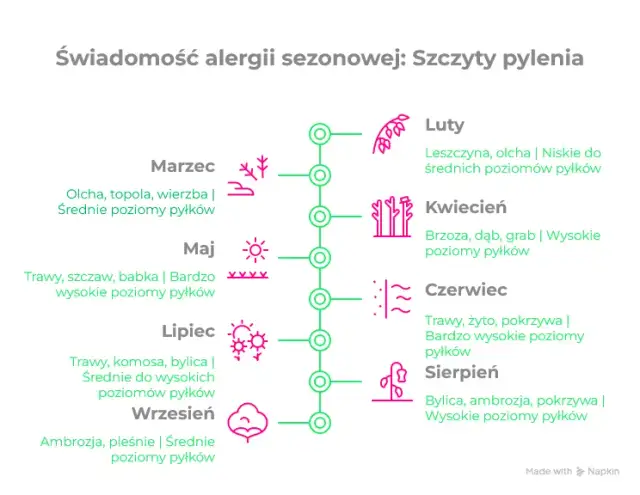 Świadomość alergii sezonowej: Szczyty pylenia

Luty

Leszczyna, olcha | Niskie do średnich poziomów pyłków

Marzec

Olcha, topola, wierzba | Średnie poziomy pyłków

Kwiecień

Brzoza, dąb, grab | Wysokie poziomy pyłków

Maj

Trawy, szczaw, babka | Bardzo wysokie poziomy pyłków

Czerwiec

Trawy, żyto, pokrzywa | Bardzo wysokie poziomy pyłków

Lipiec

Trawy, komosa, bylica | Średnie do wysokich poziomów pyłków

Sierpień

Bylica, ambrozja, pokrzywa | Wysokie poziomy pyłków

Wrzesień

Ambrozja, pleśnie | Średnie poziomy pyłków

Made with Napkin